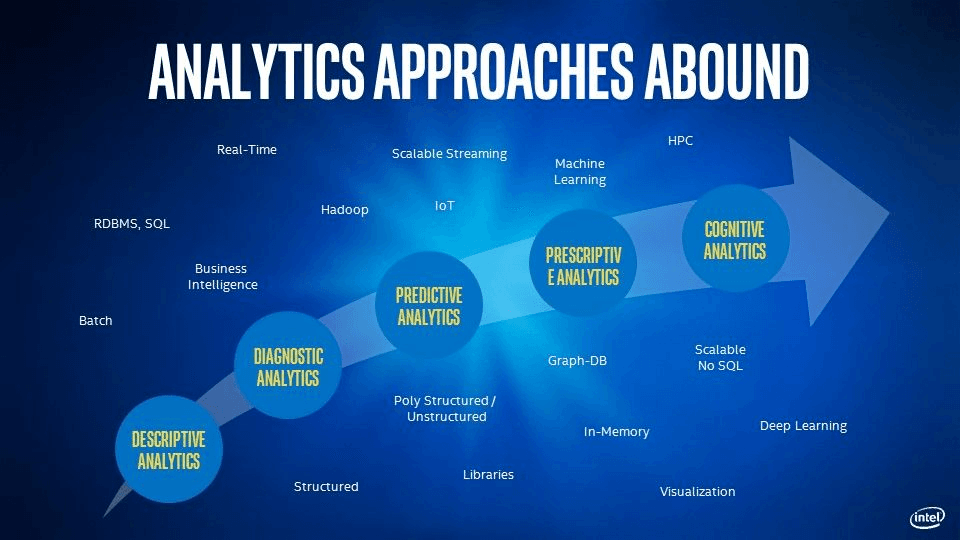 ANALYTICS APPROACHES ABOUND

Real-Time

Scalable Streaming

Machine Learning

HPC

RDBMS, SQL

Hadoop

IoT

Business Intelligence

Batch

DESCRIPTIVE ANALYTICS

DIAGNOSTIC ANALYTICS

PREDICTIVE ANALYTICS

PRESCRIPTIV E ANALYTICS

COGNITIVE ANALYTICS

Graph-DB

Scalable No SQL

Poly Structured / Unstructured

In-Memory

Deep Learning

Structured

Libraries

Visualization

intel